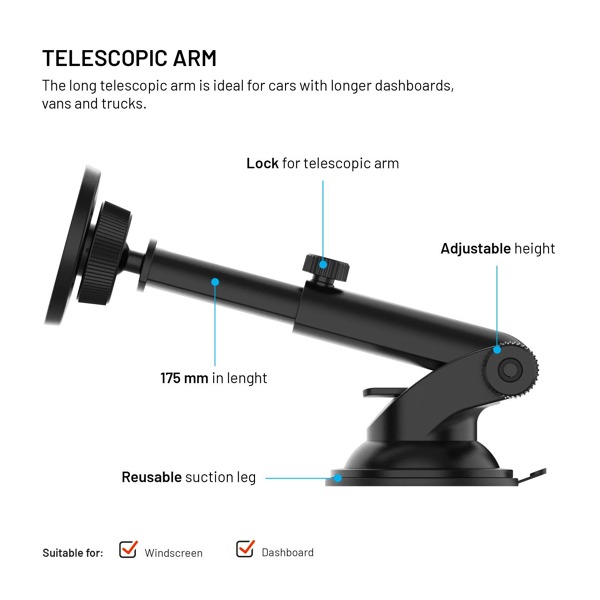 TELESCOPIC ARM

The long telescopic arm is ideal for cars with longer dashboards, vans and trucks.

Lock for telescopic arm

Adjustable height

175 mm in lenght

Reusable suction leg

Suitable for: Windscreen Dashboard